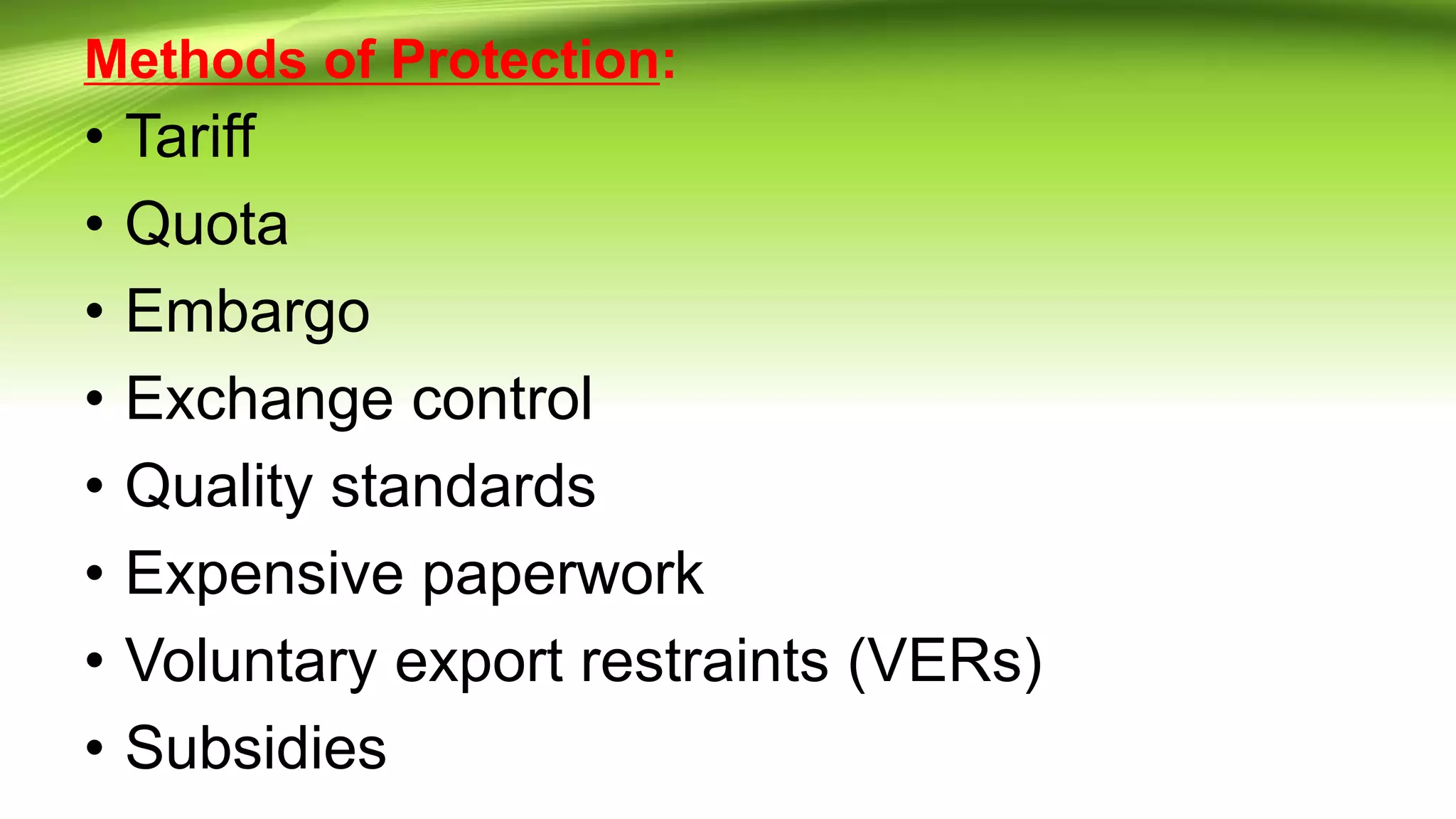 Methods of Protection:

• Tariff
• Quota
• Embargo
• Exchange control
• Quality standards
• Expensive paperwork
• Voluntary export restraints (VERs)
• Subsidies